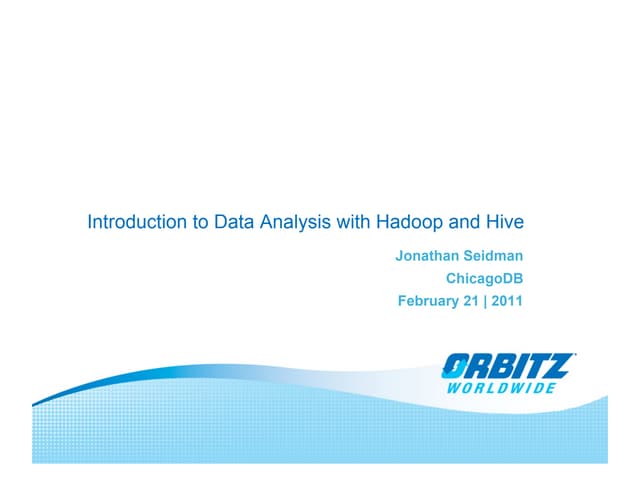 Introduction to Data Analysis with Hadoop and Hive

Jonathan Seidman
ChicagoDB
February 21 | 2011

ORBITZ
WORLDWIDE